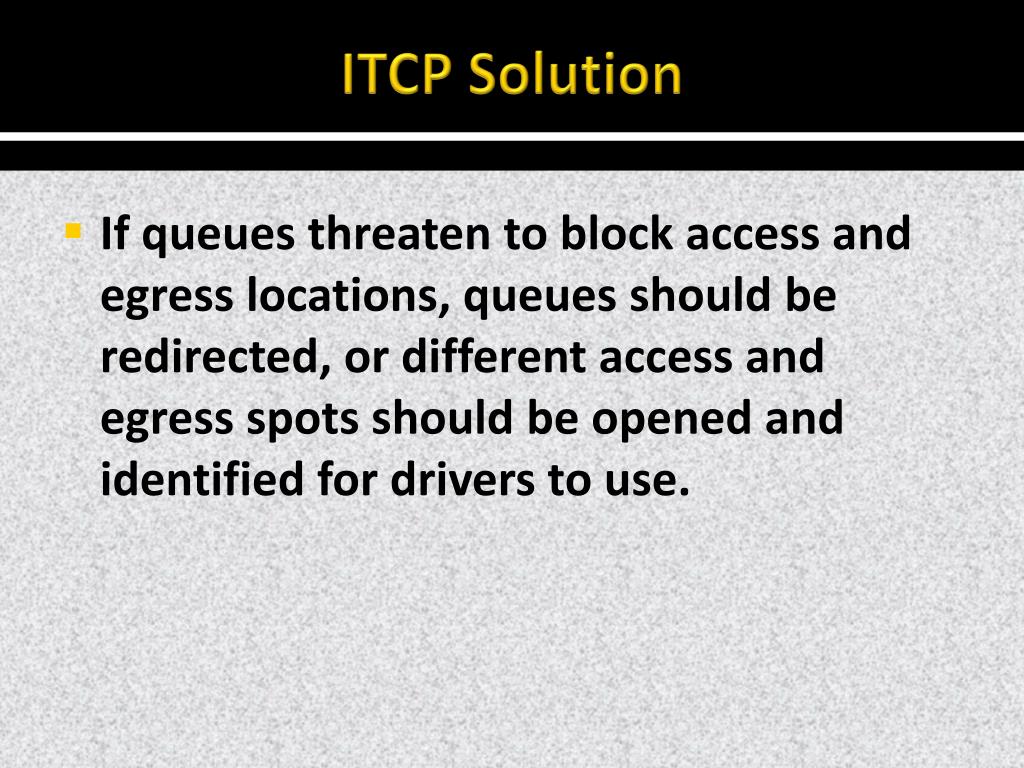 ITCP Solution

If queues threaten to block access and egress locations, queues should be redirected, or different access and egress spots should be opened and identified for drivers to use.